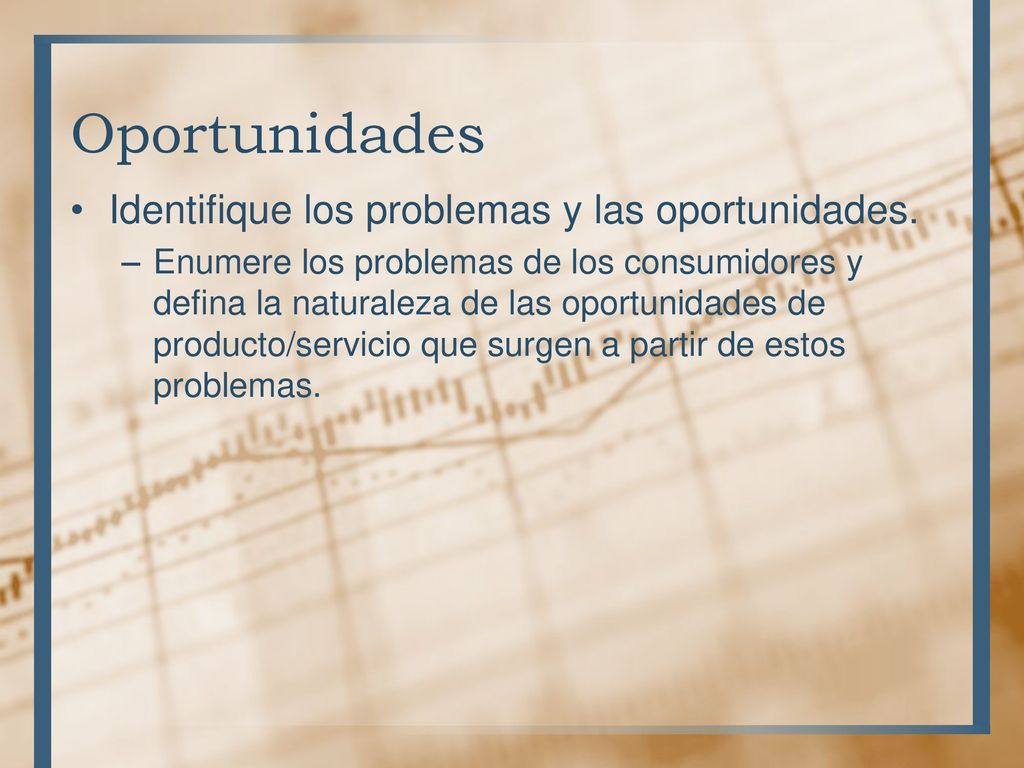 Oportunidades

• Identifique los problemas y las oportunidades.

– Enumere los problemas de los consumidores y defina la naturaleza de las oportunidades de producto/servicio que surgen a partir de estos problemas.